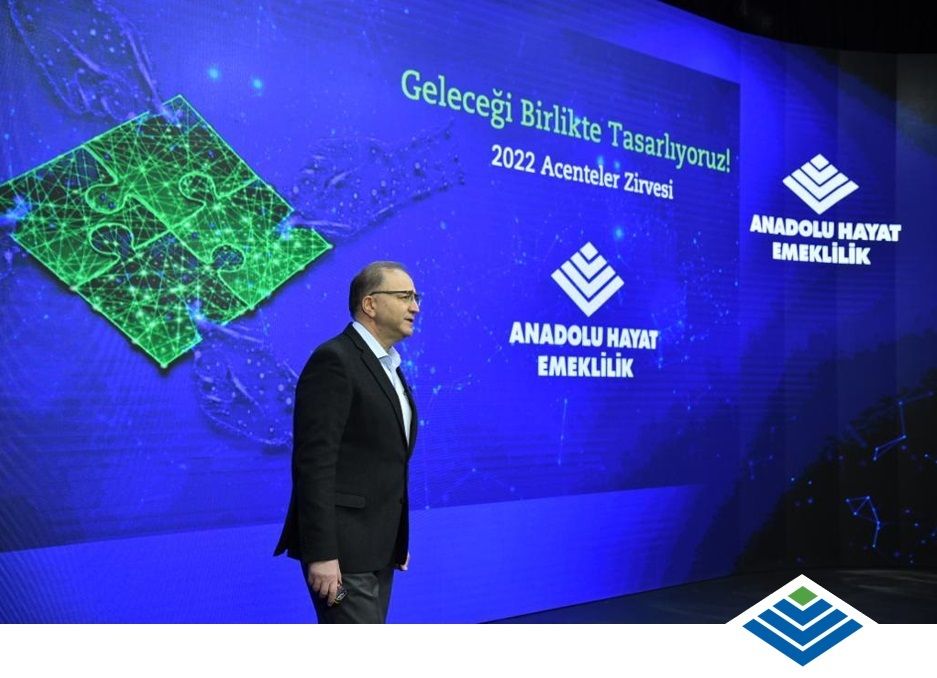 Geleceği Birlikte Tasarlıyoruz!
2022 Acenteler Zirvesi

ANADOLU HAYAT
EMEKLİLİK

ANADOLU HAYAT
EMEKLİLİK